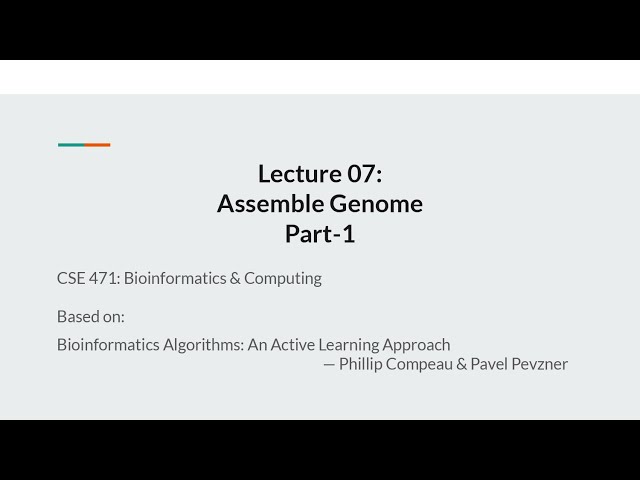 Lecture 07:
Assemble Genome
Part-1

CSE 471: Bioinformatics & Computing

Based on:

Bioinformatics Algorithms: An Active Learning Approach
— Phillip Compeau & Pavel Pevzner